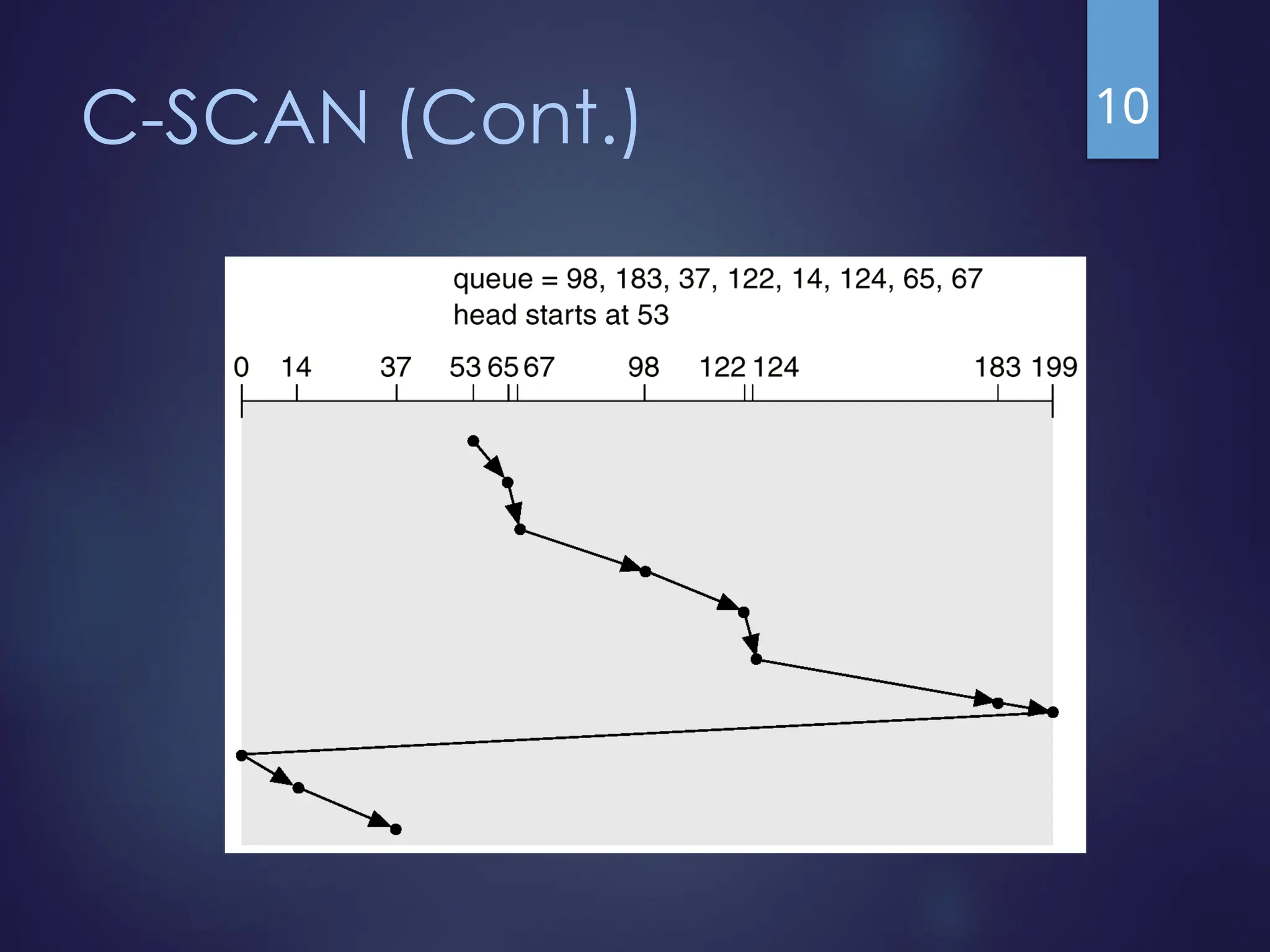 C-SCAN (Cont.)

10

queue = 98, 183, 37, 122, 14, 124, 65, 67
head starts at 53

0 14 37 53 65 67 98 122 124 183 199